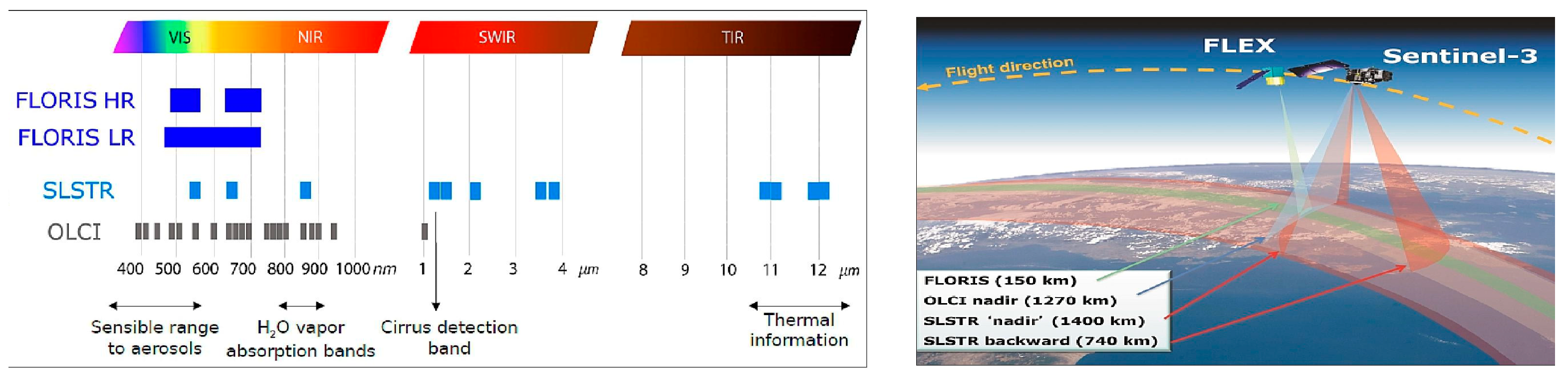 VIS NIR SWIR TIR

FLORIS HR
FLORIS LR
SLSTR
OLCI

400 500 600 700 800 900 1000 nm 1 2 3 4 μm 8 9 10 11 12 μm

Sensible range to aerosols
$H_2O$ vapor absorption bands
Cirrus detection band
Thermal information

FLEX
Sentinel-3
Flight direction

FLORIS (150 km)
OLCI nadir (1270 km)
SLSTR 'nadir' (1400 km)
SLSTR backward (740 km)